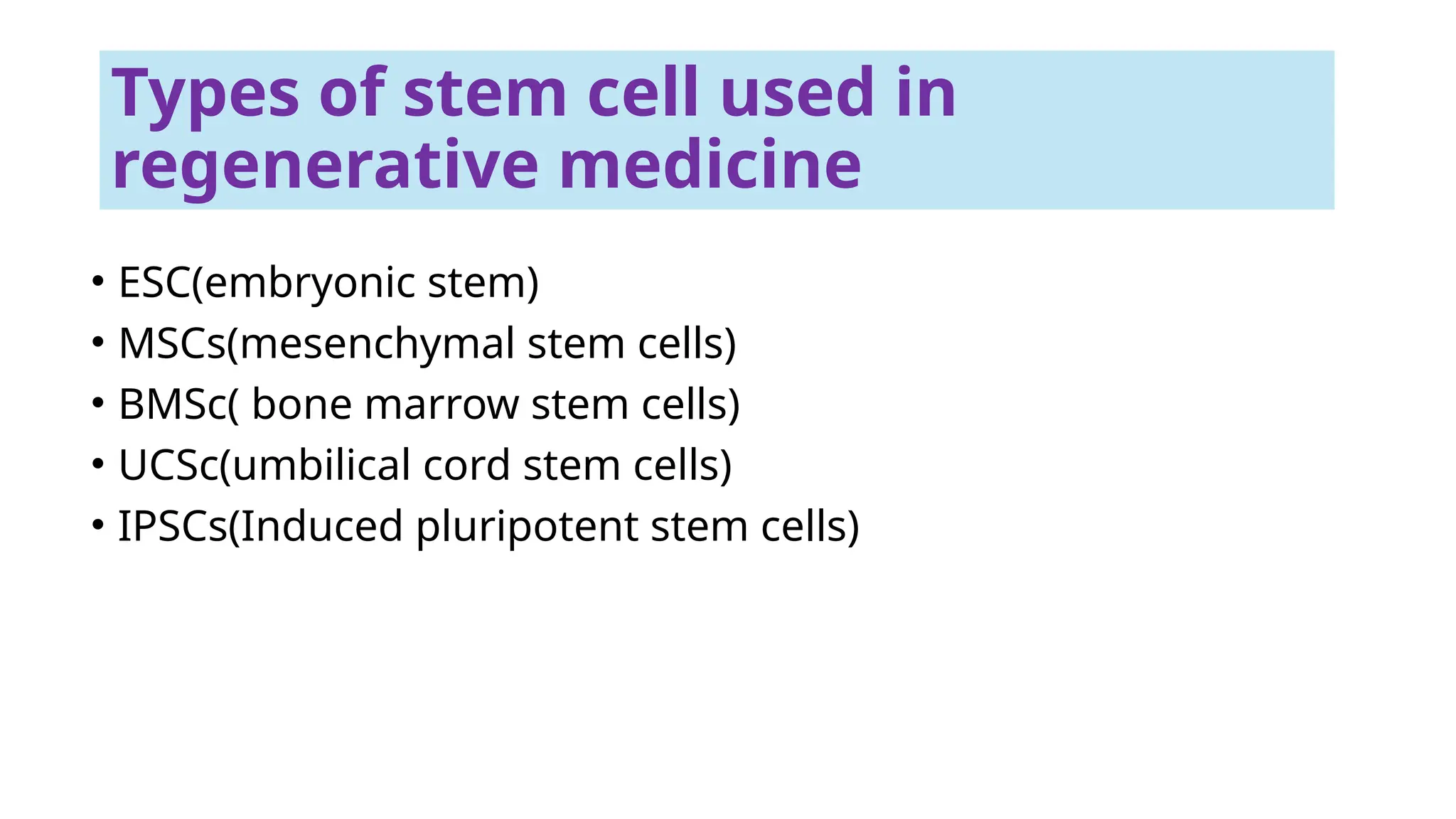 Types of stem cell used in regenerative medicine

• ESC(embryonic stem)
• MSCs(mesenchymal stem cells)
• BMSc( bone marrow stem cells)
• UCSc(umbilical cord stem cells)
• IPSCs(Induced pluripotent stem cells)